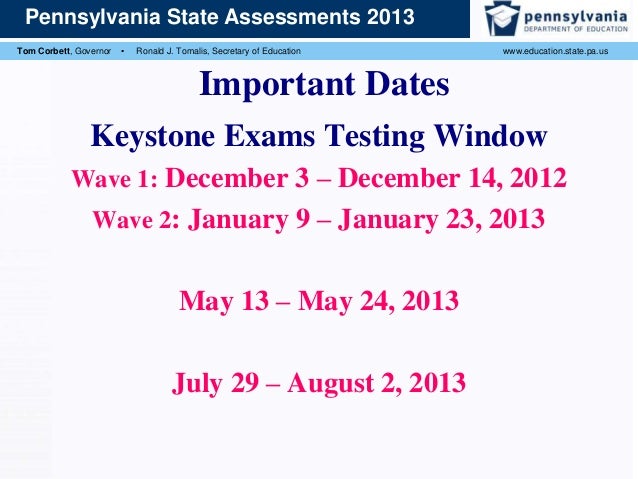 Pennsylvania State Assessments 2013

pennsylvania
DEPARTMENT OF EDUCATION

Tom Corbett, Governor • Ronald J. Tomalis, Secretary of Education www.education.state.pa.us

Important Dates

Keystone Exams Testing Window

Wave 1: December 3 – December 14, 2012

Wave 2: January 9 – January 23, 2013

May 13 – May 24, 2013

July 29 – August 2, 2013